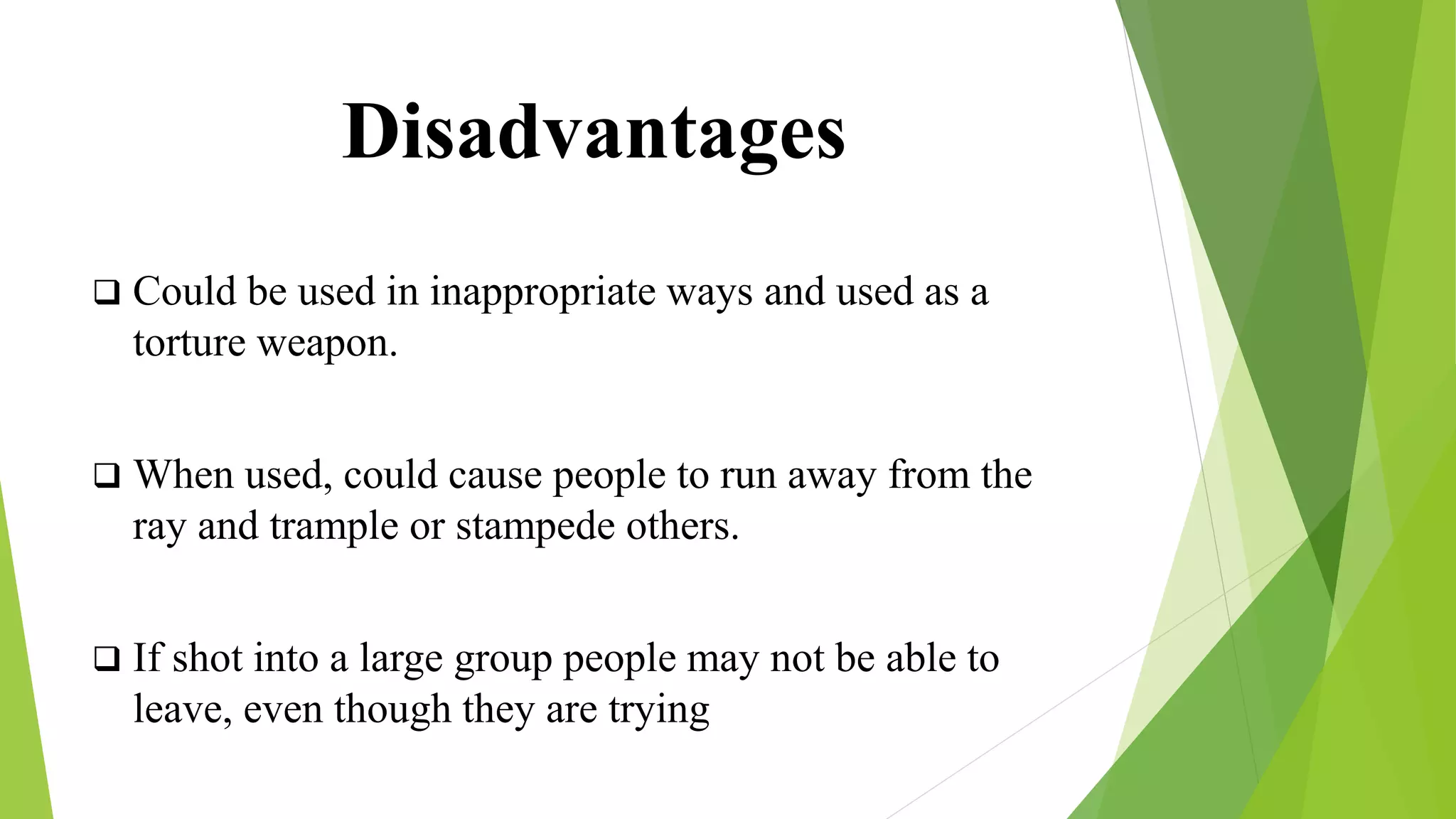 Disadvantages

❑ Could be used in inappropriate ways and used as a torture weapon.

❑ When used, could cause people to run away from the ray and trample or stampede others.

❑ If shot into a large group people may not be able to leave, even though they are trying